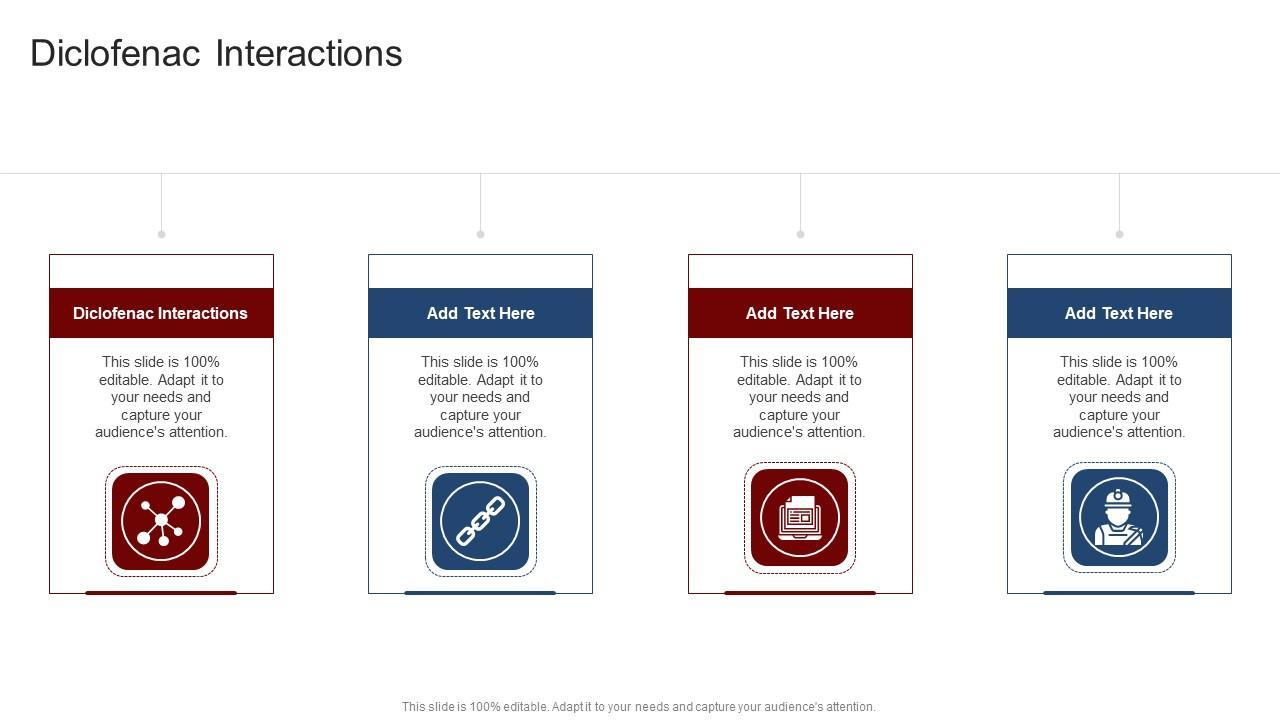 Diclofenac Interactions

Diclofenac Interactions

This slide is 100% editable. Adapt it to your needs and capture your audience's attention.

Add Text Here

This slide is 100% editable. Adapt it to your needs and capture your audience's attention.

Add Text Here

This slide is 100% editable. Adapt it to your needs and capture your audience's attention.

Add Text Here

This slide is 100% editable. Adapt it to your needs and capture your audience's attention.

This slide is 100% editable. Adapt it to your needs and capture your audience's attention.